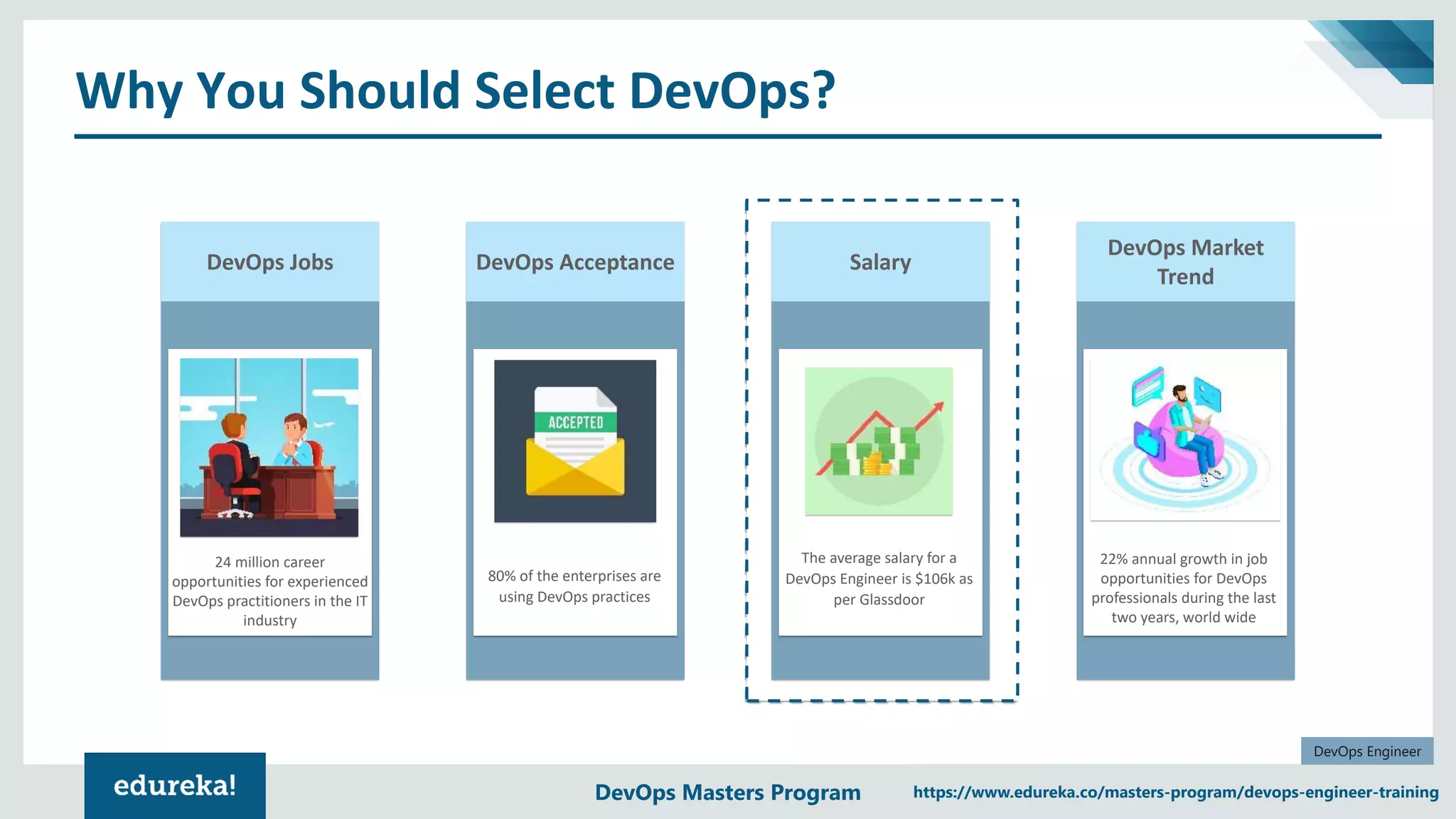 Why You Should Select DevOps?

DevOps Jobs

24 million career opportunities for experienced DevOps practitioners in the IT industry

DevOps Acceptance

ACCEPTED

80% of the enterprises are using DevOps practices

Salary

The average salary for a DevOps Engineer is $106k as per Glassdoor

DevOps Market Trend

22% annual growth in job opportunities for DevOps professionals during the last two years, world wide

DevOps Engineer

edureka!

DevOps Masters Program

https://www.edureka.co/masters-program/devops-engineer-training